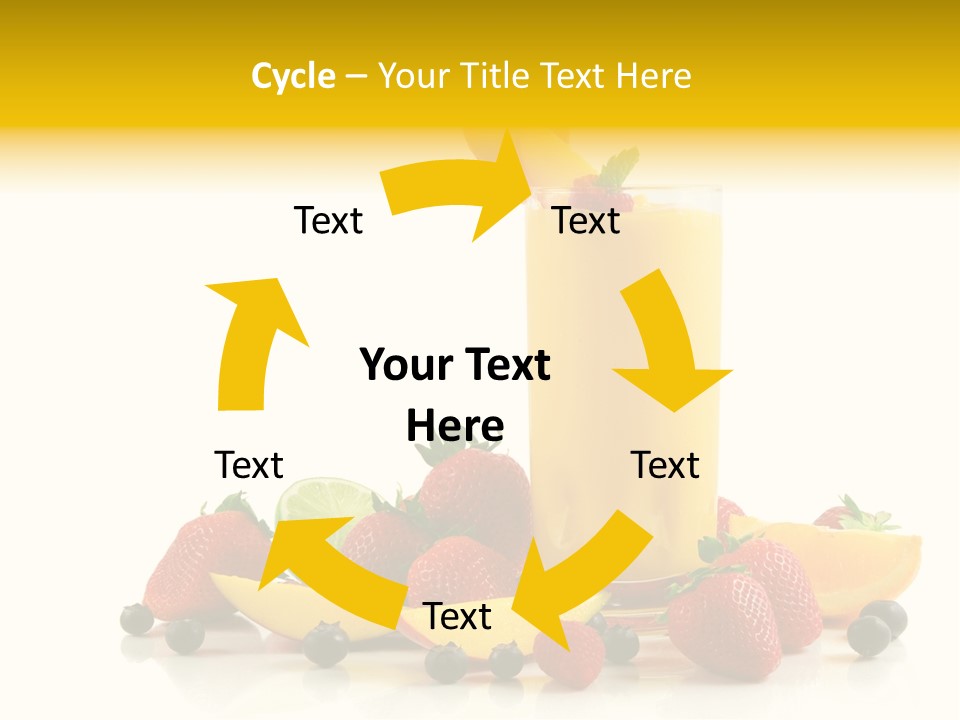 Cycle – Your Title Text Here

Text

Text

Your Text Here

Text

Text

Text